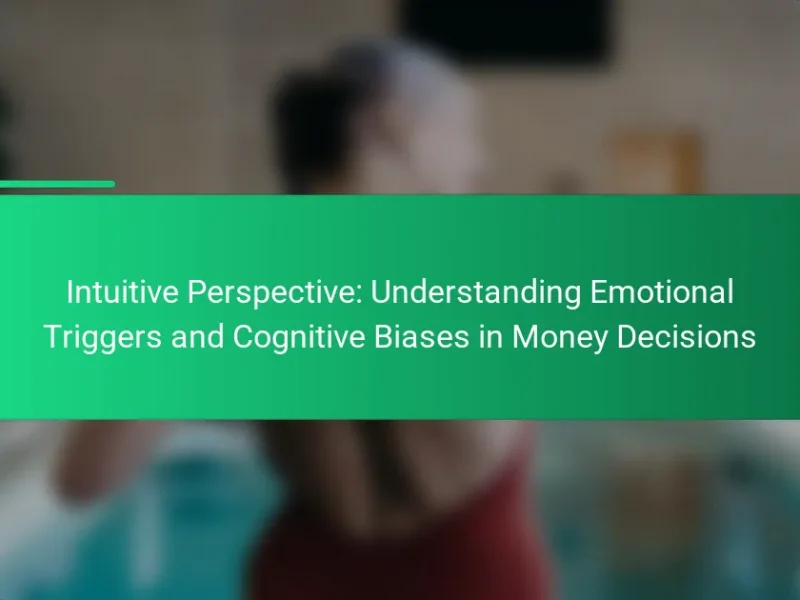 Intuitive Perspective: Understanding Emotional Triggers and Cognitive Biases in Money Decisions